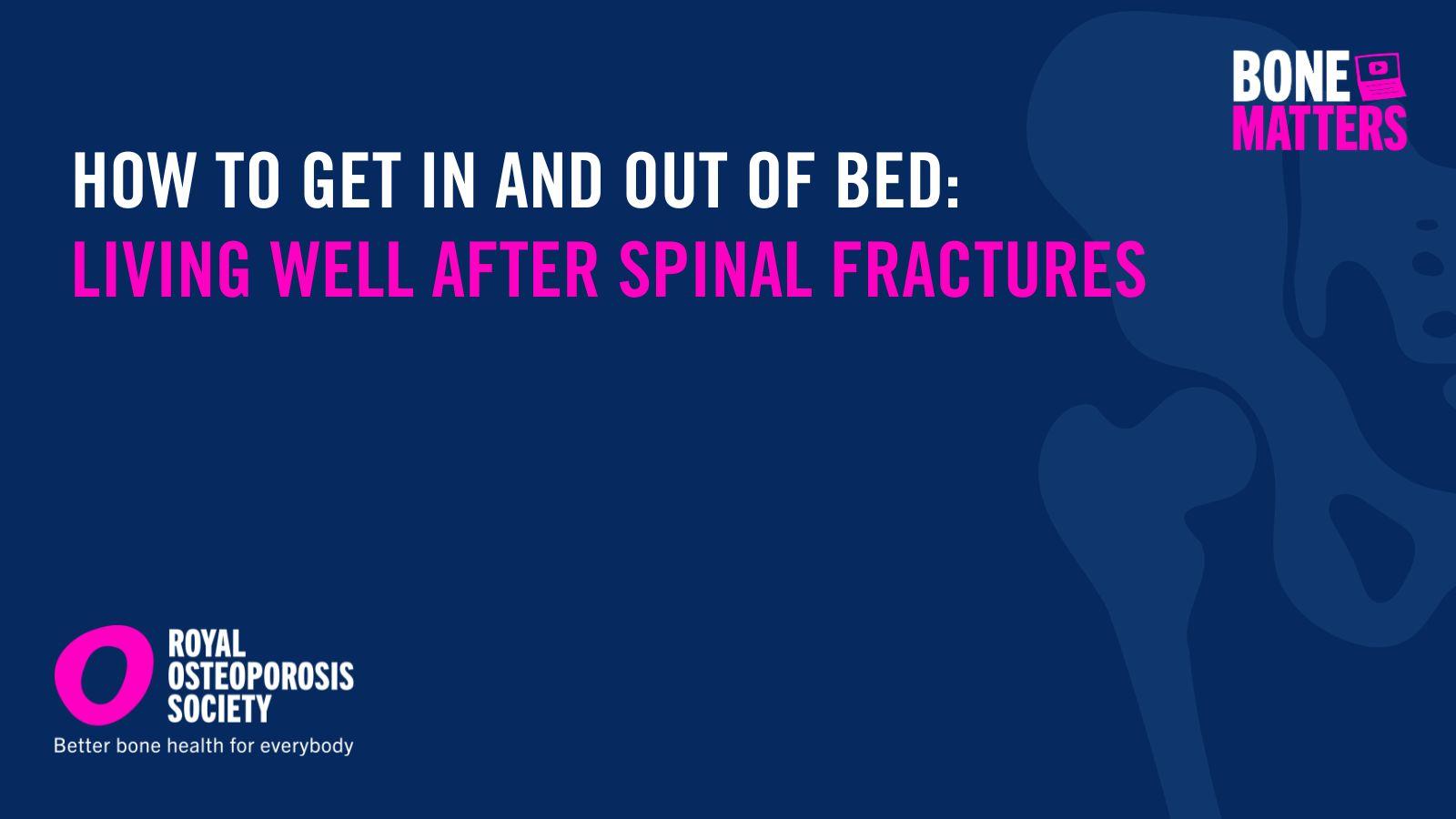 BONE MATTERS

HOW TO GET IN AND OUT OF BED:
LIVING WELL AFTER SPINAL FRACTURES

ROYAL OSTEOPOROSIS SOCIETY
Better bone health for everybody